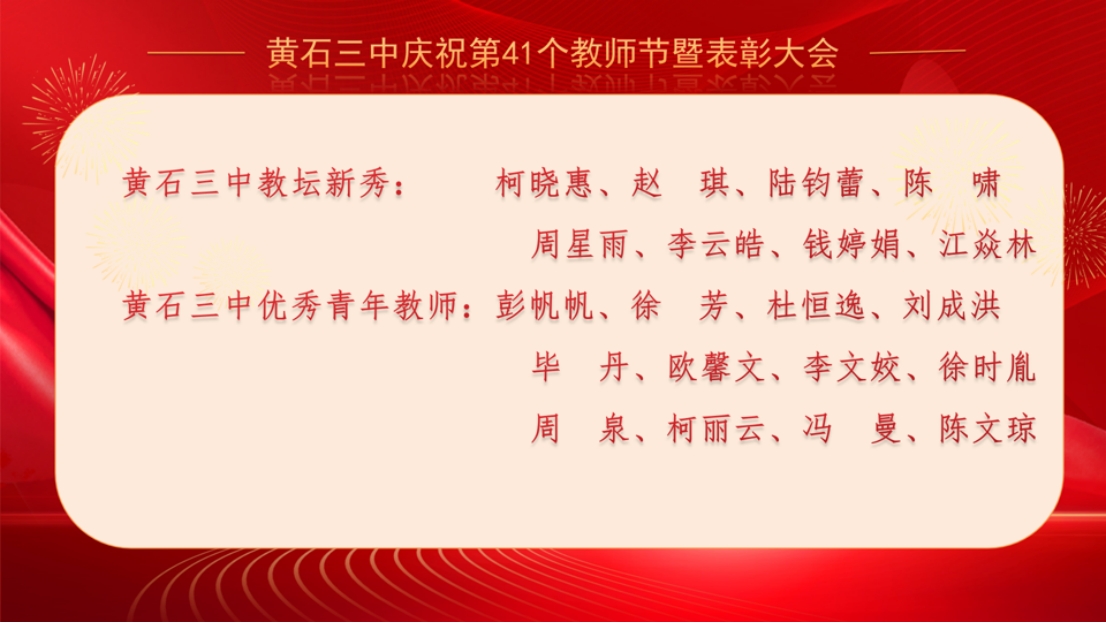 黄石三中庆祝第41个教师节暨表彰大会

黄石三中教坛新秀：　柯晓惠、赵　琪、陆钧蕾、陈　啸
周星雨、李云皓、钱婷娟、江焱林

黄石三中优秀青年教师：彭帆帆、徐　芳、杜恒逸、刘成洪
毕　丹、欧馨文、李文姣、徐时胤
周　泉、柯丽云、冯　曼、陈文琼